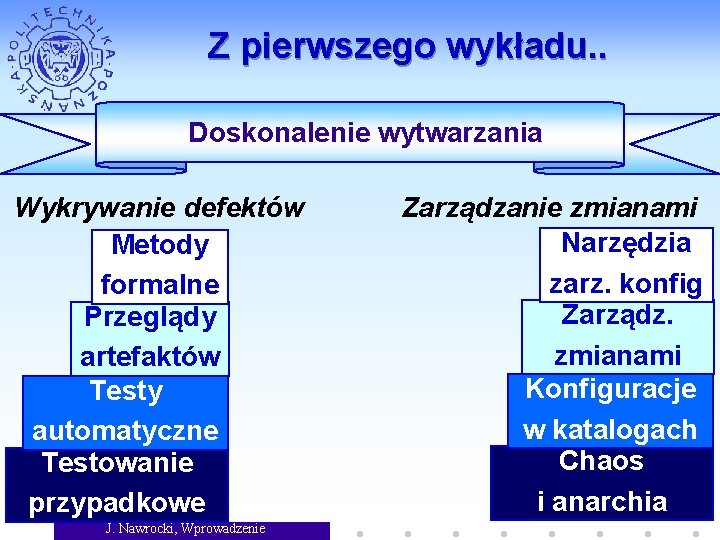 POLITECHNIKA POZNAŃSKA

Z pierwszego wykładu..

Doskonalenie wytwarzania

Wykrywanie defektów

Metody formalne

Przeglądy artefaktów

Testy automatyczne

Testowanie przypadkowe

Zarządzanie zmianami

Narzędzia zarz. konfig

Zarządz. zmianami

Konfiguracje w katalogach

Chaos i anarchia

J. Nawrocki, Wprowadzenie